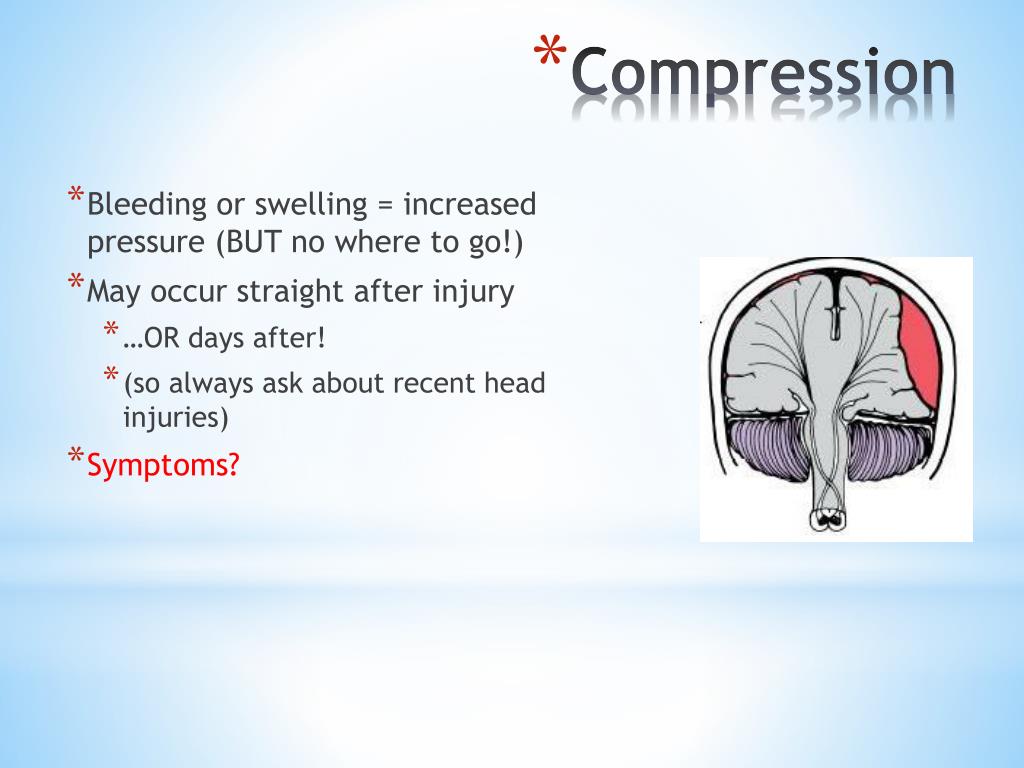 *Compression

*Bleeding or swelling = increased pressure (BUT no where to go!)

*May occur straight after injury

*…OR days after!

*(so always ask about recent head injuries)

*Symptoms?